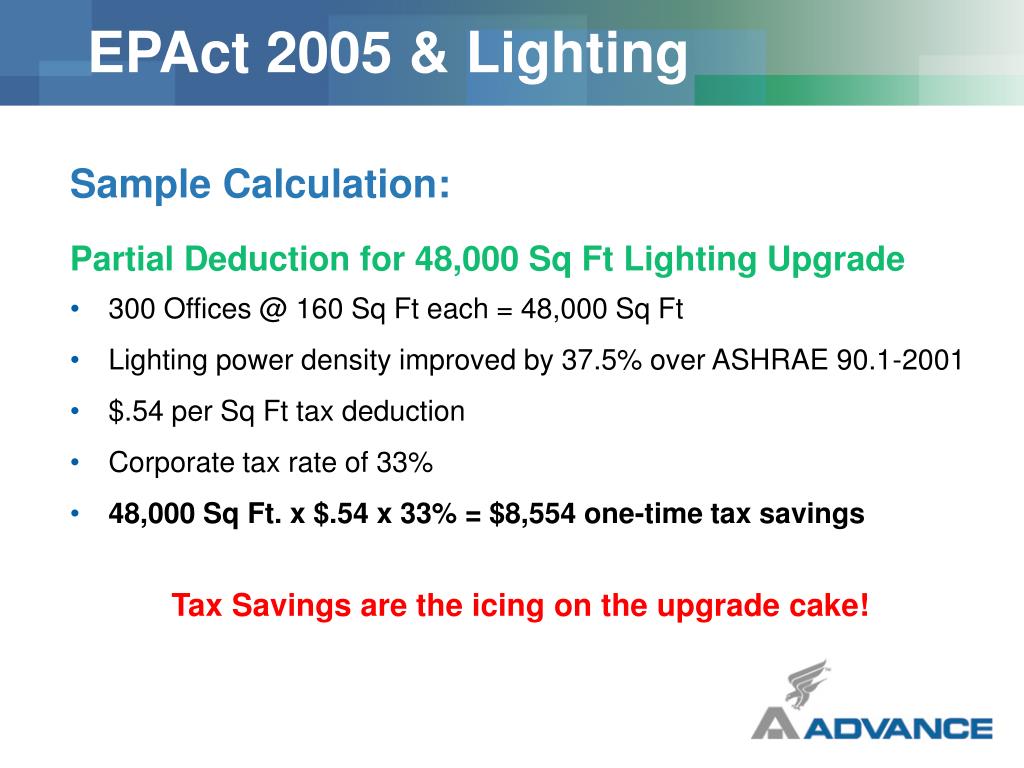 EPAct 2005 & Lighting

Sample Calculation:

Partial Deduction for 48,000 Sq Ft Lighting Upgrade

• 300 Offices @ 160 Sq Ft each = 48,000 Sq Ft
• Lighting power density improved by 37.5% over ASHRAE 90.1-2001
• $.54 per Sq Ft tax deduction
• Corporate tax rate of 33%
• 48,000 Sq Ft. x $.54 x 33% = $8,554 one-time tax savings

Tax Savings are the icing on the upgrade cake!

ADVANCE